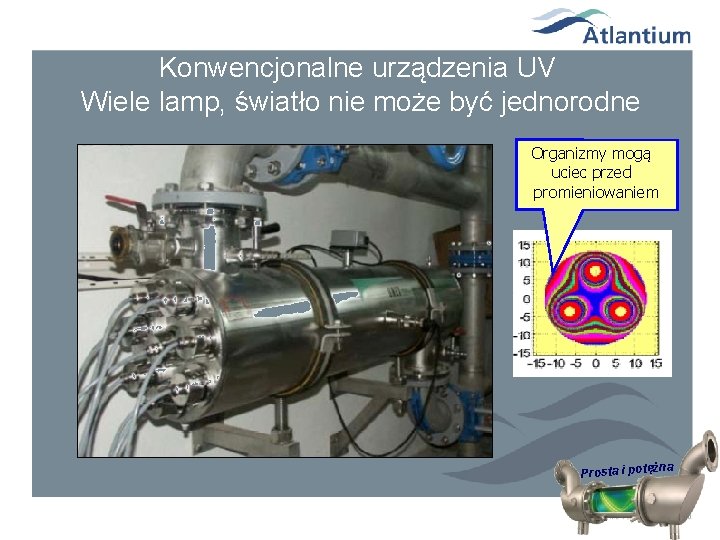 Atlantium

Konwencjonalne urządzenia UV
Wiele lamp, światło nie może być jednorodne

Organizmy mogą uciec przed promieniowaniem

15
10
5
0
-5
-10
-15
-15 -10 -5 0 5 10 15

Prosta i potężna